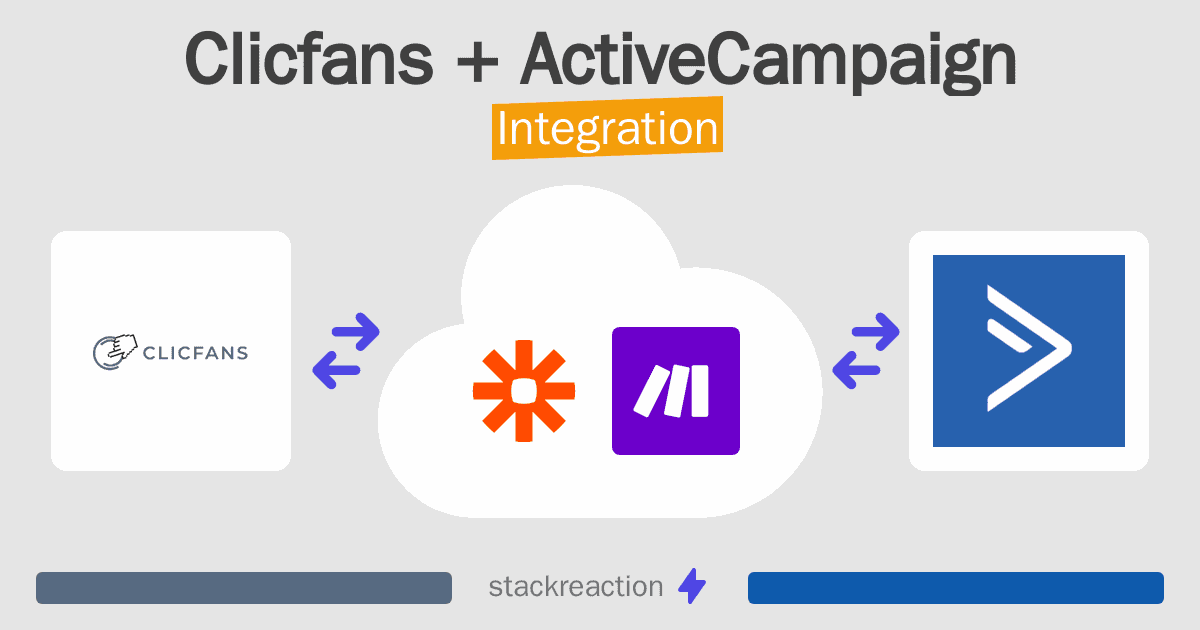 Clicfans + ActiveCampaign
Integration

CLICFANS

stackreaction